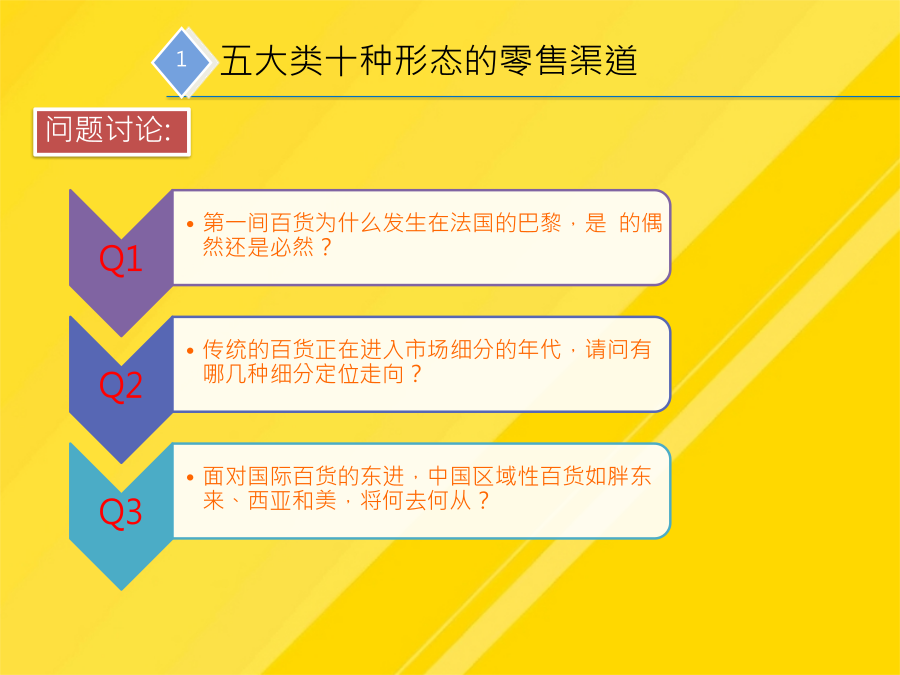 1

五大类十种形态的零售渠道

问题讨论:

Q1

• 第一间百货为什么发生在法国的巴黎，是 的偶然还是必然？

Q2

• 传统的百货正在进入市场细分的年代，请问有哪几种细分定位走向？

Q3

• 面对国际百货的东进，中国区域性百货如胖东来、西亚和美，将何去何从？